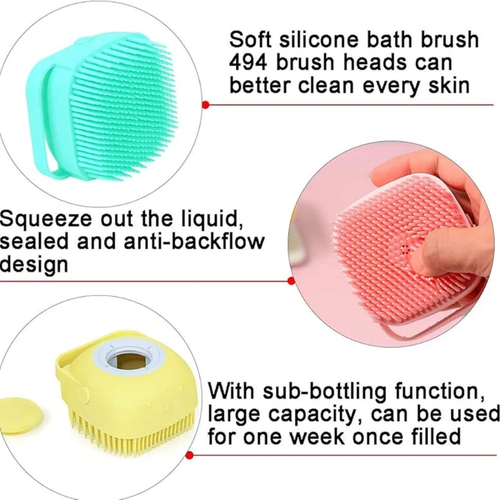 Soft silicone bath brush 494 brush heads can better clean every skin

Squeeze out the liquid, sealed and anti-backflow design

With sub-bottling function, large capacity, can be used for one week once filled